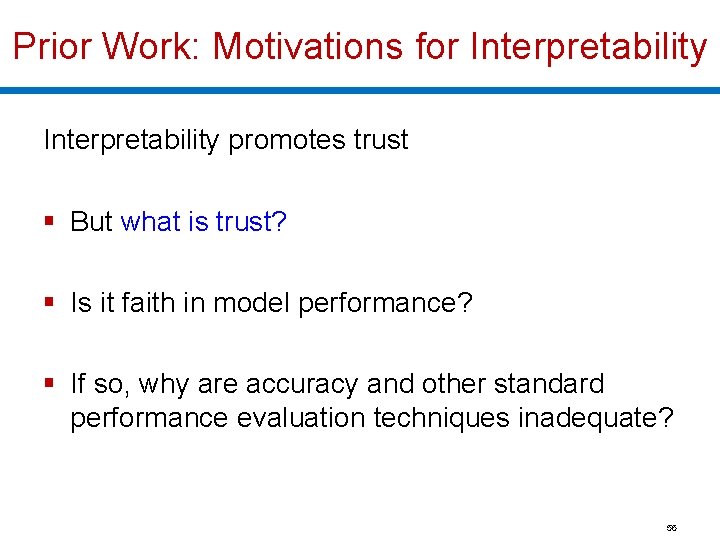 Prior Work: Motivations for Interpretability

Interpretability promotes trust

▪ But what is trust?

▪ Is it faith in model performance?

▪ If so, why are accuracy and other standard performance evaluation techniques inadequate?

56